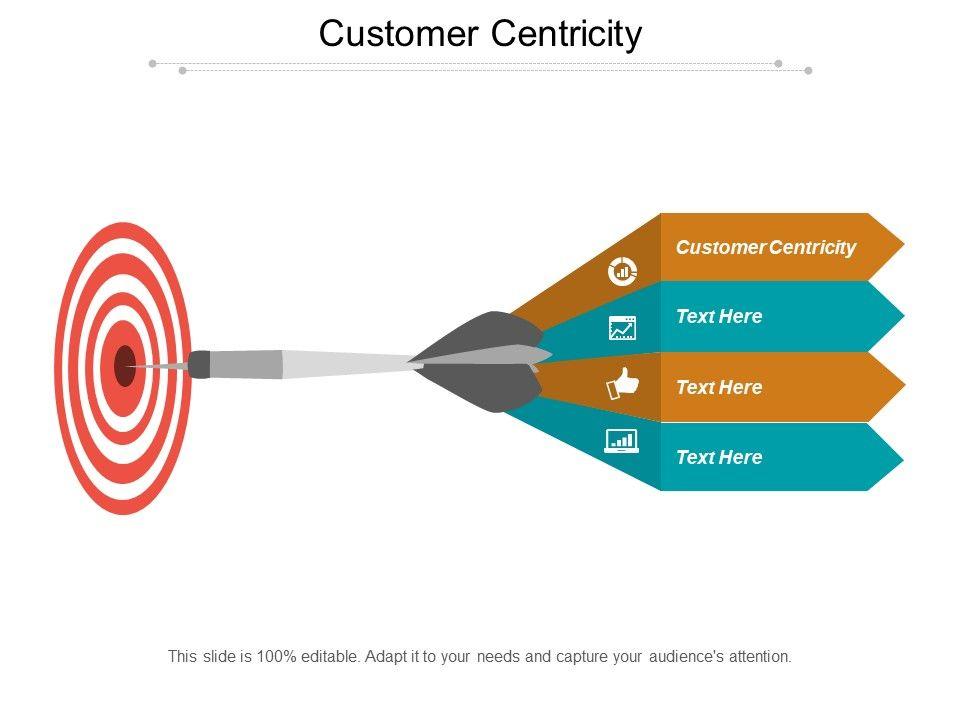 Customer Centricity

Customer Centricity

Text Here

Text Here

Text Here

This slide is 100% editable. Adapt it to your needs and capture your audience's attention.